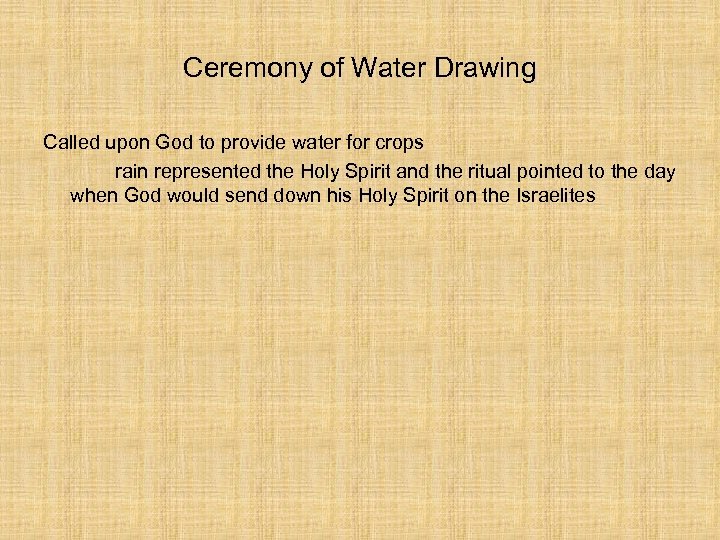 Ceremony of Water Drawing

Called upon God to provide water for crops

rain represented the Holy Spirit and the ritual pointed to the day when God would send down his Holy Spirit on the Israelites